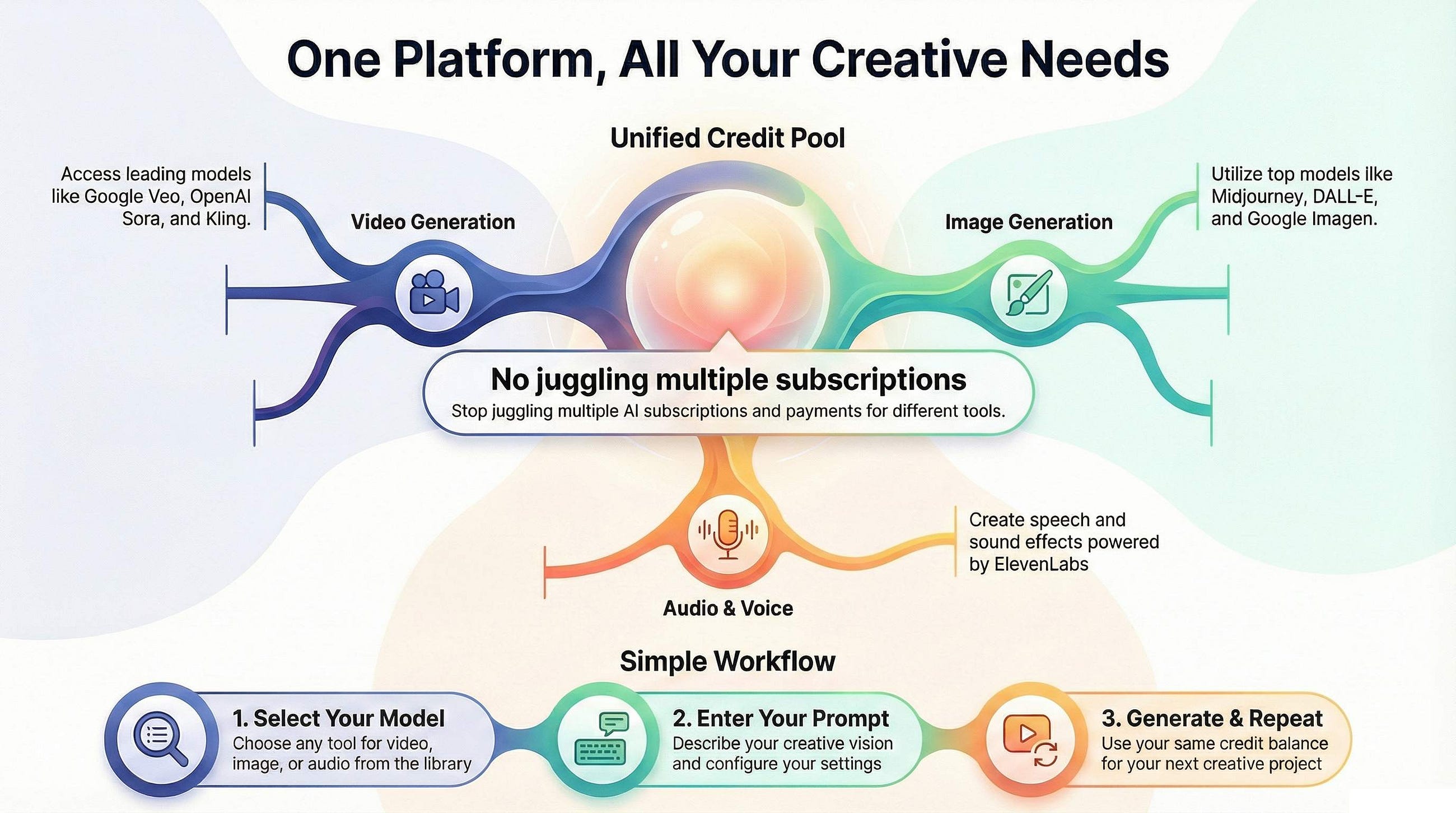 One Platform, All Your Creative Needs

Unified Credit Pool

Access leading models like Google Veo, OpenAI Sora, and Kling.

Video Generation

Image Generation

Utilize top models ilke Midjourney, DALL-E, and Google Imagen.

No juggling multiple subscriptions

Stop juggling multiple AI subscriptions and payments for different tools.

Create speech and sound effects powered by ElevenLabs

Audio & Voice

Simple Workflow

1. Select Your Model
Choose any tool for video, image, or audio from the library

2. Enter Your Prompt
Describe your creative vision and configure your settings

3. Generate & Repeat
Use your same credit balance for your next creative project